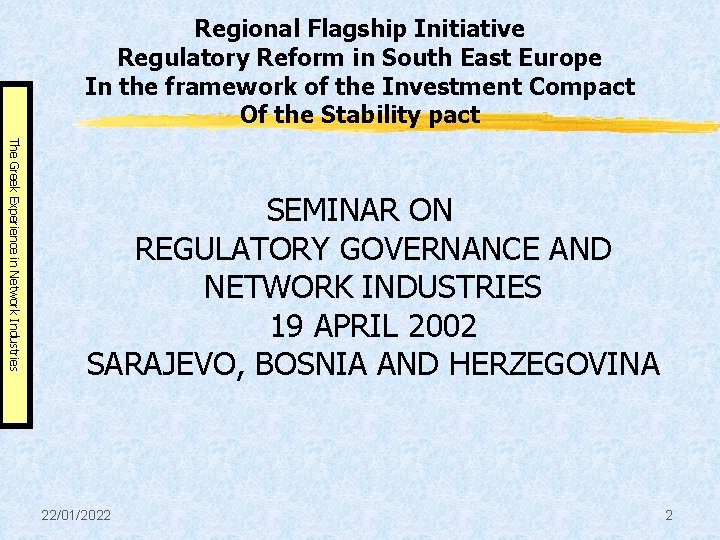 Regional Flagship Initiative
Regulatory Reform in South East Europe
In the framework of the Investment Compact
Of the Stability pact

The Greek Experience in Network Industries

SEMINAR ON
REGULATORY GOVERNANCE AND NETWORK INDUSTRIES
19 APRIL 2002
SARAJEVO, BOSNIA AND HERZEGOVINA

22/01/2022

2